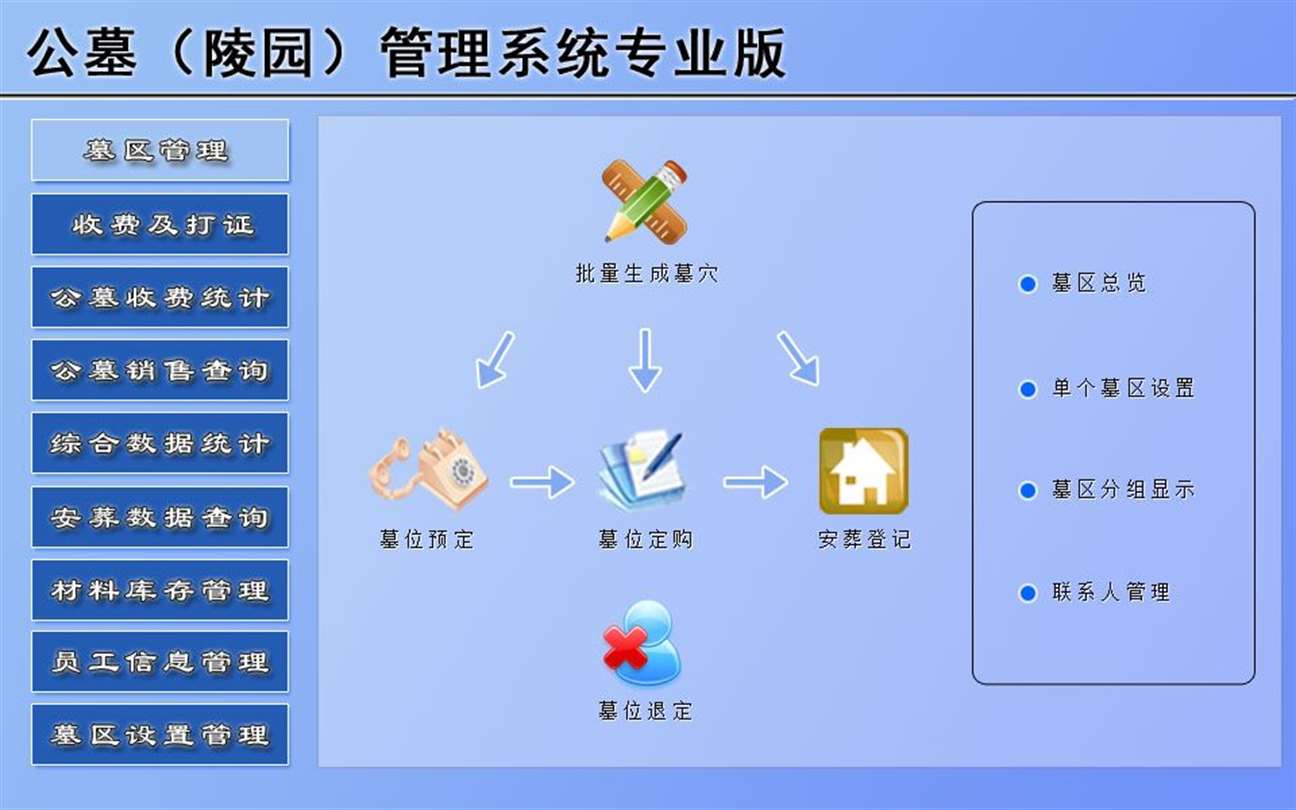 公墓（陵园）管理系统专业版

墓区管理
收费及打证
公墓收费统计
公墓销售查询
综合数据统计
安葬数据查询
材料库存管理
员工信息管理
墓区设置管理

批量生成墓穴

墓位预定
墓位定购
安葬登记

墓位退定

墓区总览
单个墓区设置
墓区分组显示
联系人管理